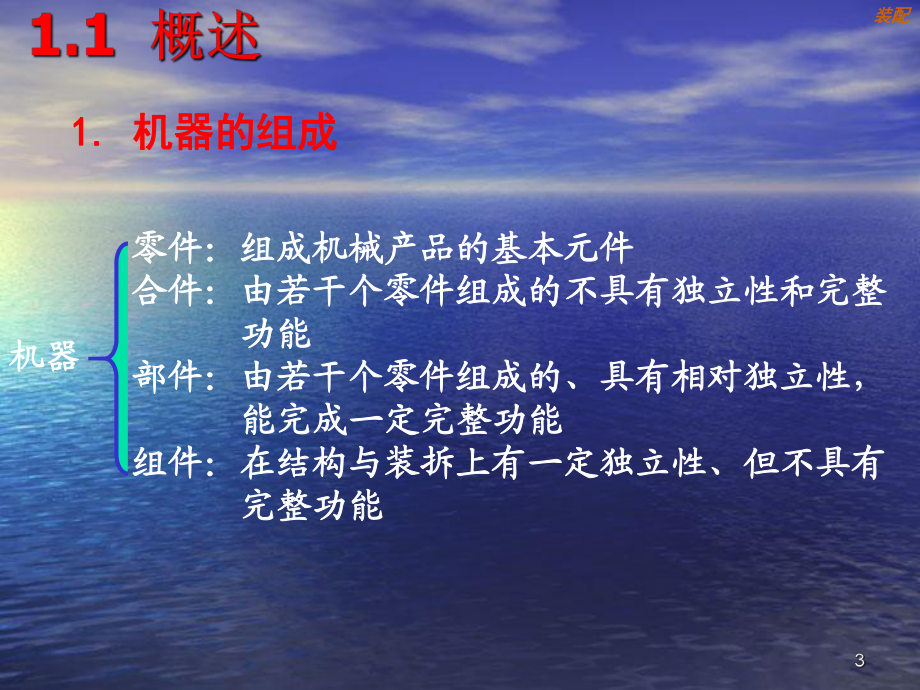 装配

1.1 概述

1. 机器的组成

机器

零件：组成机械产品的基本元件

合件：由若干个零件组成的不具有独立性和完整功能

部件：由若干个零件组成的、具有相对独立性，能完成一定完整功能

组件：在结构与装拆上有一定独立性、但不具有完整功能

3